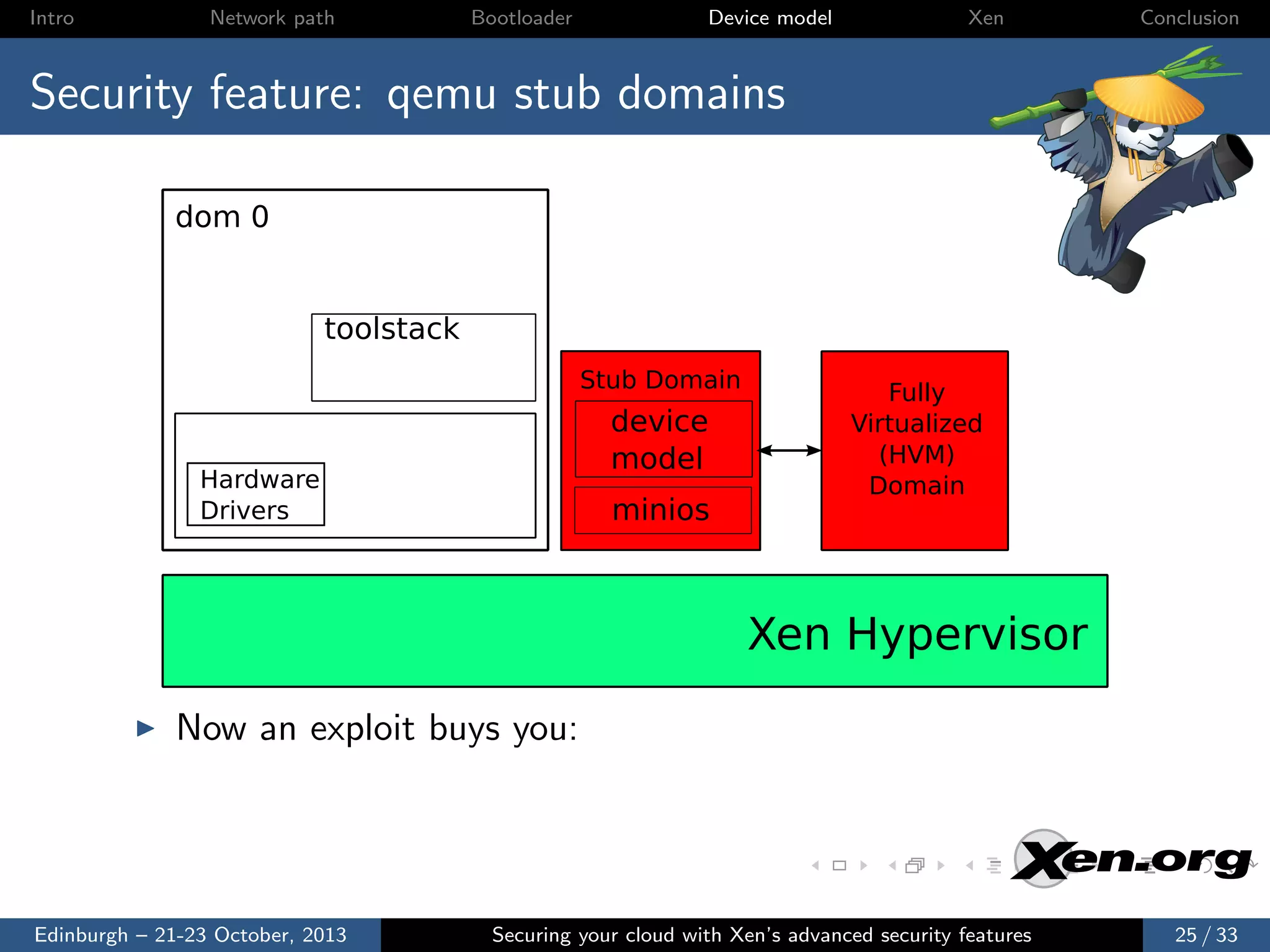 Intro Network path Bootloader Device model Xen Conclusion

Security feature: qemu stub domains

dom 0

toolstack

Hardware Drivers

Stub Domain

device model

minios

Fully Virtualized (HVM) Domain

Xen Hypervisor

▶ Now an exploit buys you:

Xen.org

Edinburgh – 21-23 October, 2013 Securing your cloud with Xen's advanced security features 25 / 33